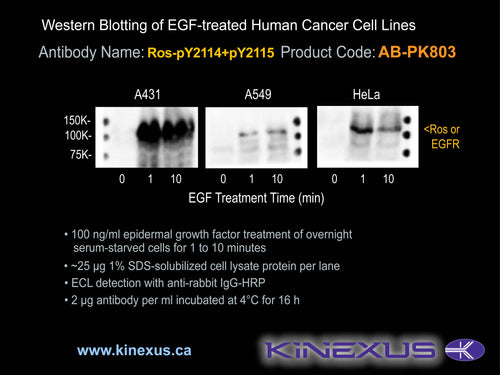 Western Blotting of EGF-treated Human Cancer Cell Lines

Antibody Name: Ros-pY2114+pY2115 Product Code: AB-PK803

A431 A549 HeLa

150K-
100K-
75K-

<Ros or EGFR

0 1 10 0 1 10 0 1 10

EGF Treatment Time (min)

• 100 ng/ml epidermal growth factor treatment of overnight serum-starved cells for 1 to 10 minutes

• ~25 µg 1% SDS-solubilized cell lysate protein per lane

• ECL detection with anti-rabbit IgG-HRP

• 2 µg antibody per ml incubated at 4°C for 16 h

www.kinexus.ca

KINEXUS